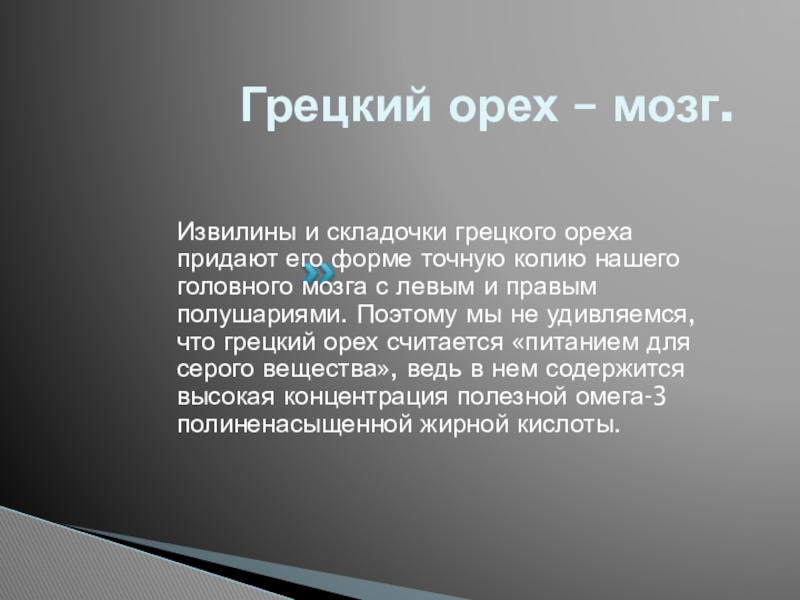 Грецкий орех – мозг.

Извилины и складочки грецкого ореха придают его форме точную копию нашего головного мозга с левым и правым полушариями. Поэтому мы не удивляемся, что грецкий орех считается «питанием для серого вещества», ведь в нем содержится высокая концентрация полезной омега-3 полиненасыщенной жирной кислоты.